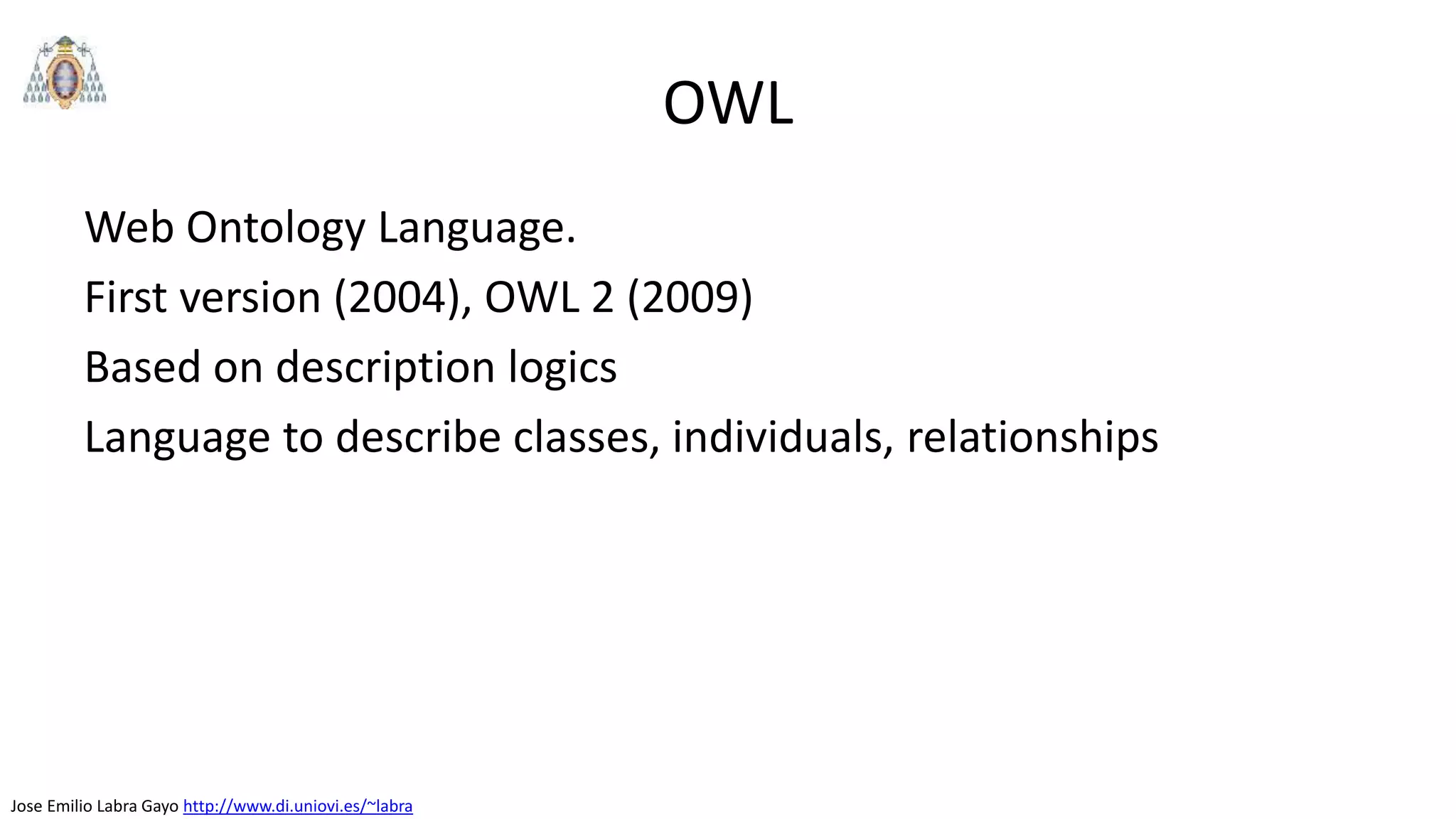 OWL

Web Ontology Language.

First version (2004), OWL 2 (2009)

Based on description logics

Language to describe classes, individuals, relationships

Jose Emilio Labra Gayo http://www.di.uniovi.es/~labra